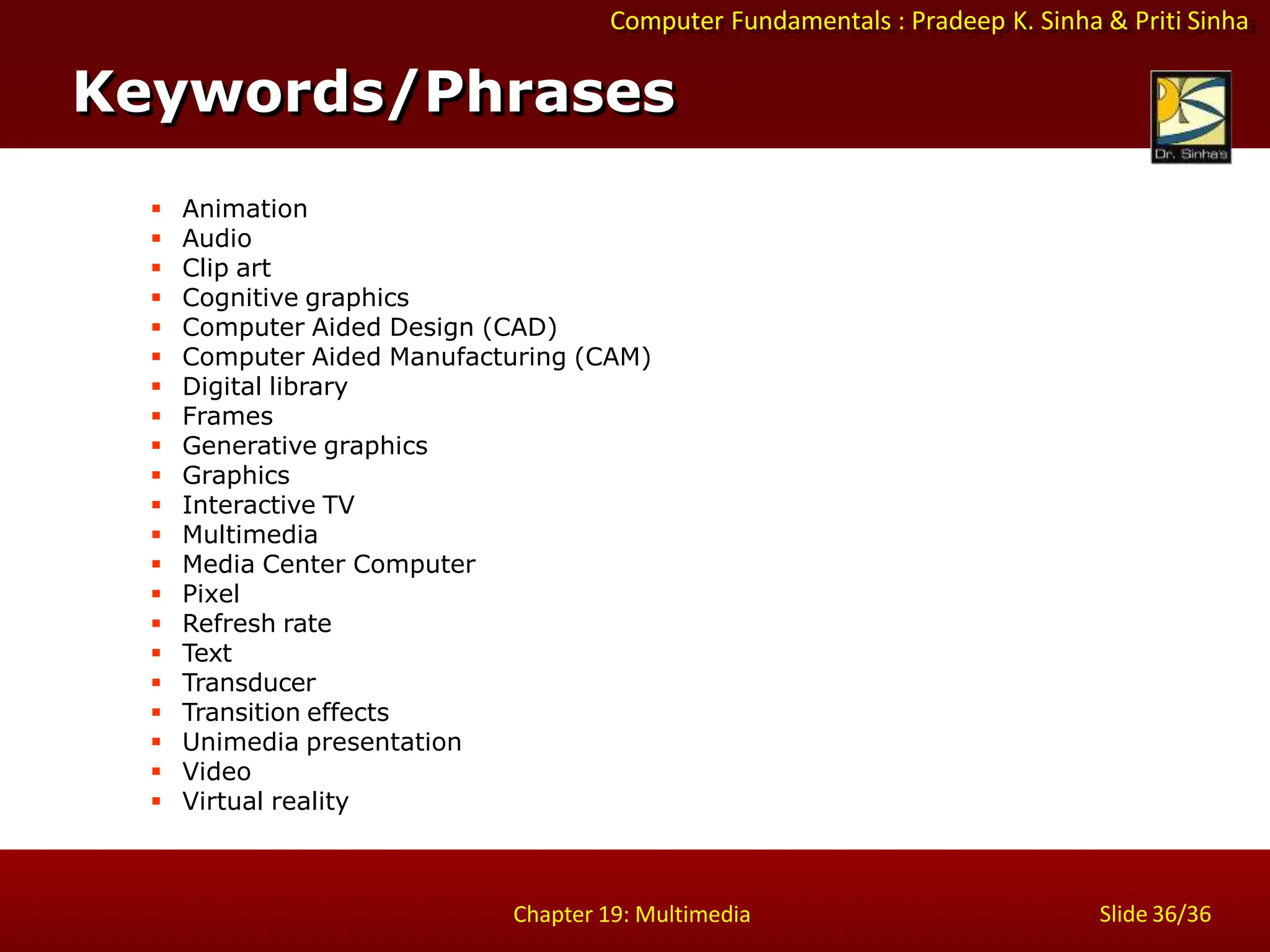 Computer Fundamentals : Pradeep K. Sinha & Priti Sinha

Keywords/Phrases

Dr. Sinha's

- Animation
- Audio
- Clip art
- Cognitive graphics
- Computer Aided Design (CAD)
- Computer Aided Manufacturing (CAM)
- Digital library
- Frames
- Generative graphics
- Graphics
- Interactive TV
- Multimedia
- Media Center Computer
- Pixel
- Refresh rate
- Text
- Transducer
- Transition effects
- Unimedia presentation
- Video
- Virtual reality

Chapter 19: Multimedia

Slide 36/36